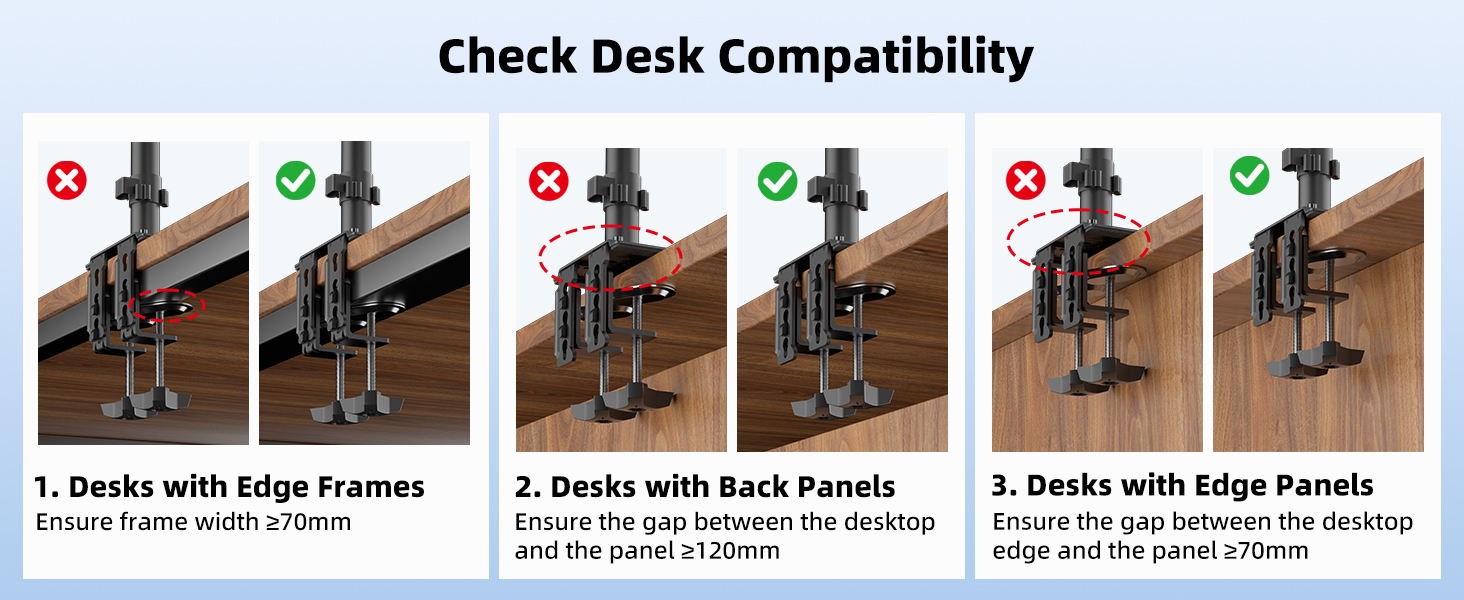 Check Desk Compatibility

1. Desks with Edge Frames
Ensure frame width ≥70mm

2. Desks with Back Panels
Ensure the gap between the desktop and the panel ≥120mm

3. Desks with Edge Panels
Ensure the gap between the desktop edge and the panel ≥70mm